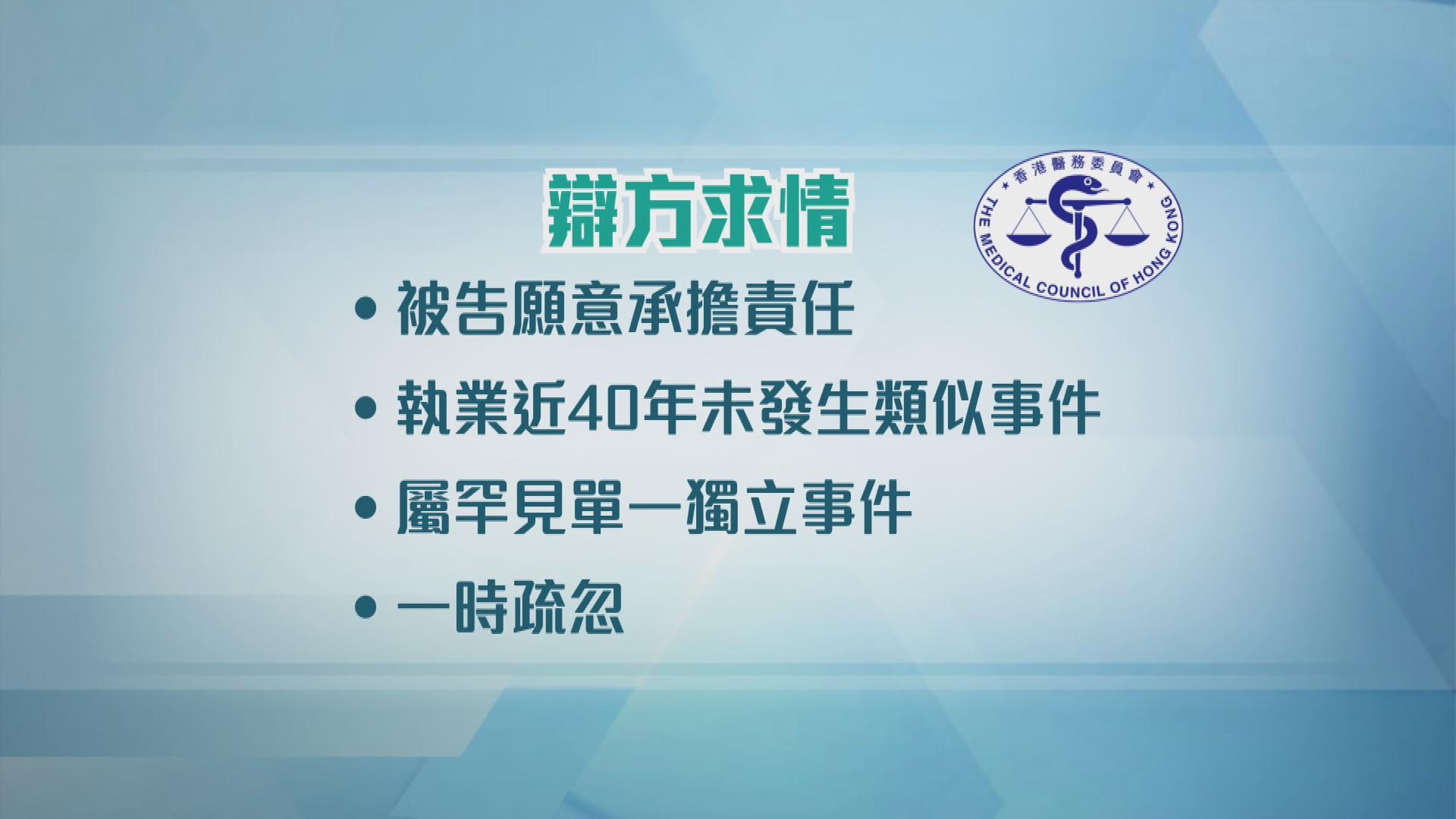 辯方求情

香港醫務委員會
THE MEDICAL COUNCIL OF HONG KONG

• 被告願意承擔責任

• 執業近40年未發生類似事件

• 屬罕見單一獨立事件

• 一時疏忽